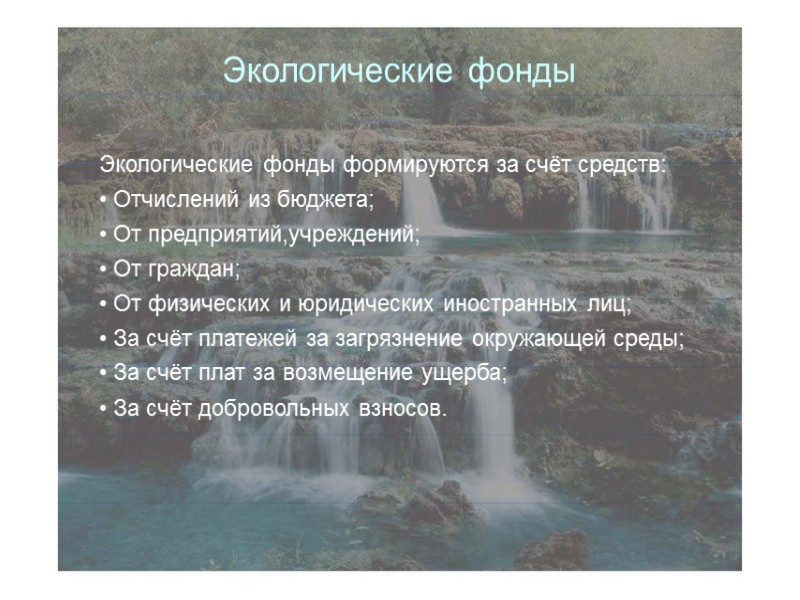 Экологические фонды

Экологические фонды формируются за счёт средств:
• Отчислений из бюджета;
• От предприятий,учреждений;
• От граждан;
• От физических и юридических иностранных лиц;
• За счёт платежей за загрязнение окружающей среды;
• За счёт плат за возмещение ущерба;
• За счёт добровольных взносов.